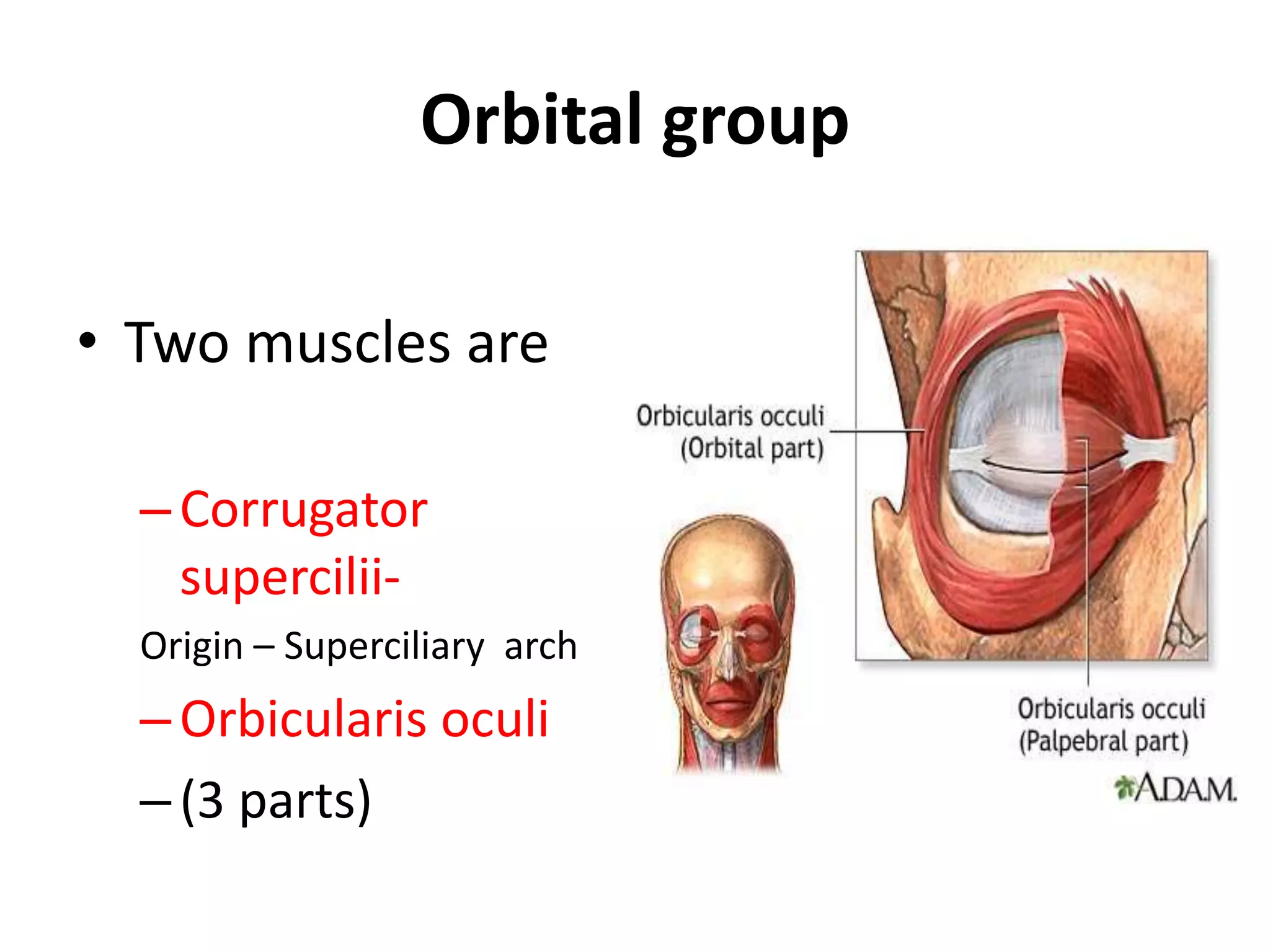 Orbital group

• Two muscles are

– Corrugator supercilii-

Origin – Superciliary arch

– Orbicularis oculi

– (3 parts)

Orbicularis occuli (Orbital part)

Orbicularis occuli (Palpebral part)

A.D.A.M.